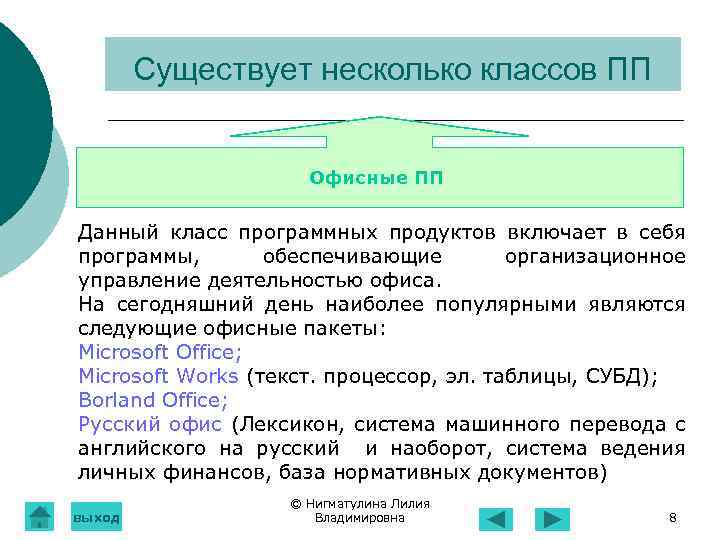 Существует несколько классов ПП

Офисные ПП

Данный класс программных продуктов включает в себя программы, обеспечивающие организационное управление деятельностью офиса.
На сегодняшний день наиболее популярными являются следующие офисные пакеты:
Microsoft Office;
Microsoft Works (текст. процессор, эл. таблицы, СУБД);
Borland Office;
Русский офис (Лексикон, система машинного перевода с английского на русский и наоборот, система ведения личных финансов, база нормативных документов)

выход

© Нигматулина Лилия Владимировна

8